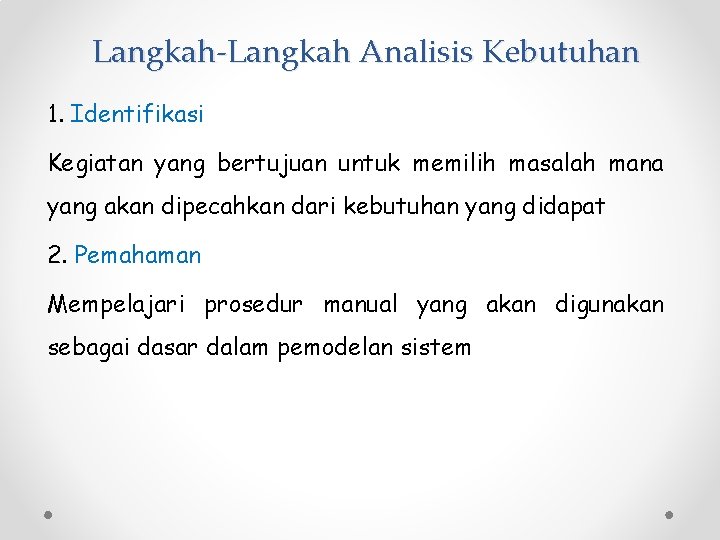 Langkah-Langkah Analisis Kebutuhan

1. Identifikasi

Kegiatan yang bertujuan untuk memilih masalah mana yang akan dipecahkan dari kebutuhan yang didapat

2. Pemahaman

Mempelajari prosedur manual yang akan digunakan sebagai dasar dalam pemodelan sistem